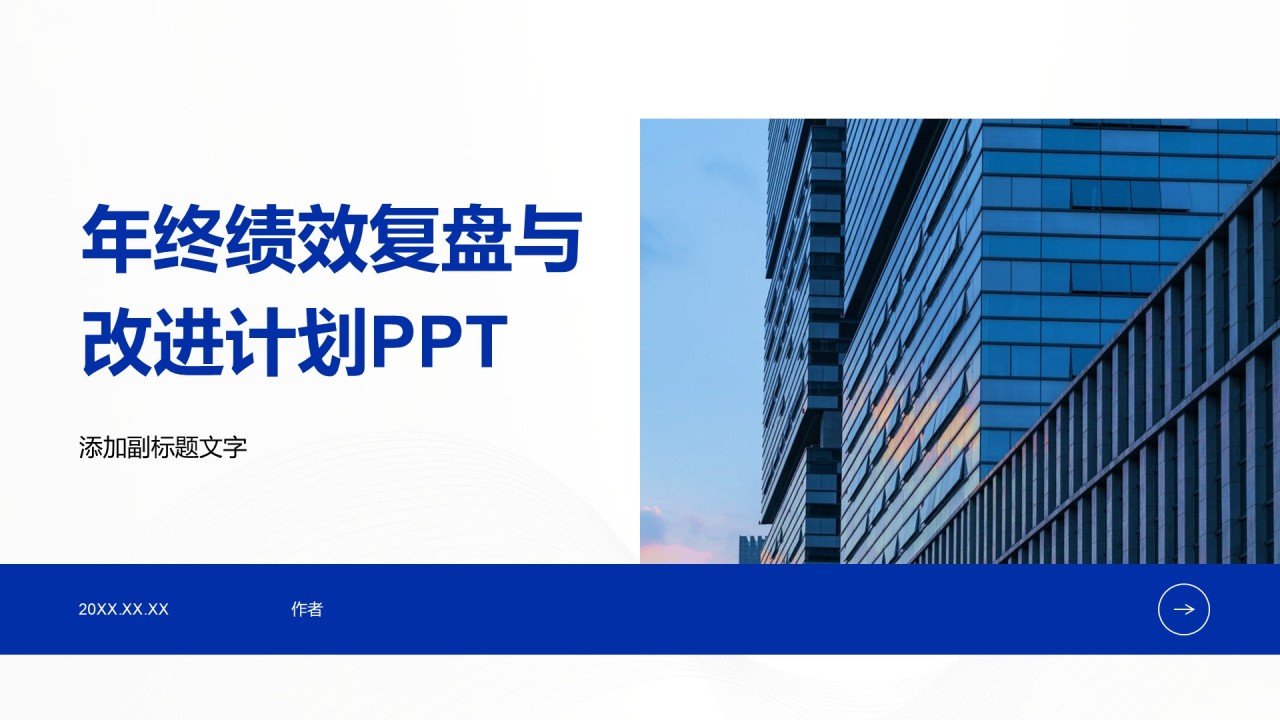 年终绩效复盘与改进计划PPT

添加副标题文字

20XX.XX.XX

作者